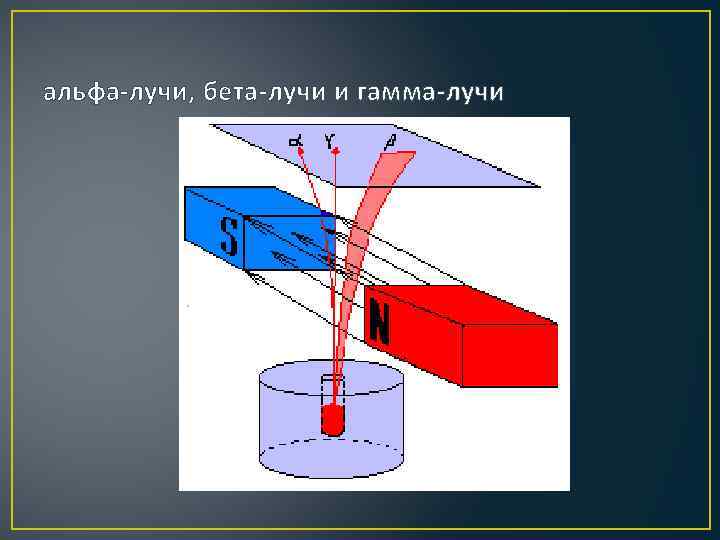 альфа-лучи, бета-лучи и гамма-лучи

$\alpha$ $\gamma$ $\beta$

S

N